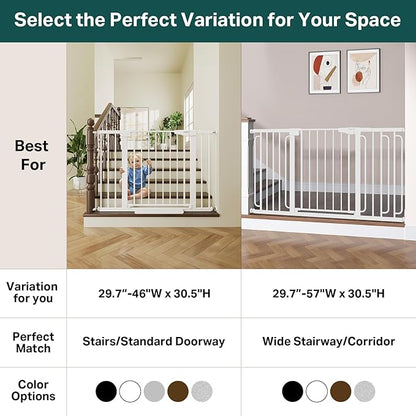 Select the Perfect Variation for Your Space

| Best For | | |
|---|---|---|
| Variation for you | 29.7"-46"W x 30.5"H | 29.7"-57"W x 30.5"H |
| Perfect Match | Stairs/Standard Doorway | Wide Stairway/Corridor |
| Color Options | | |